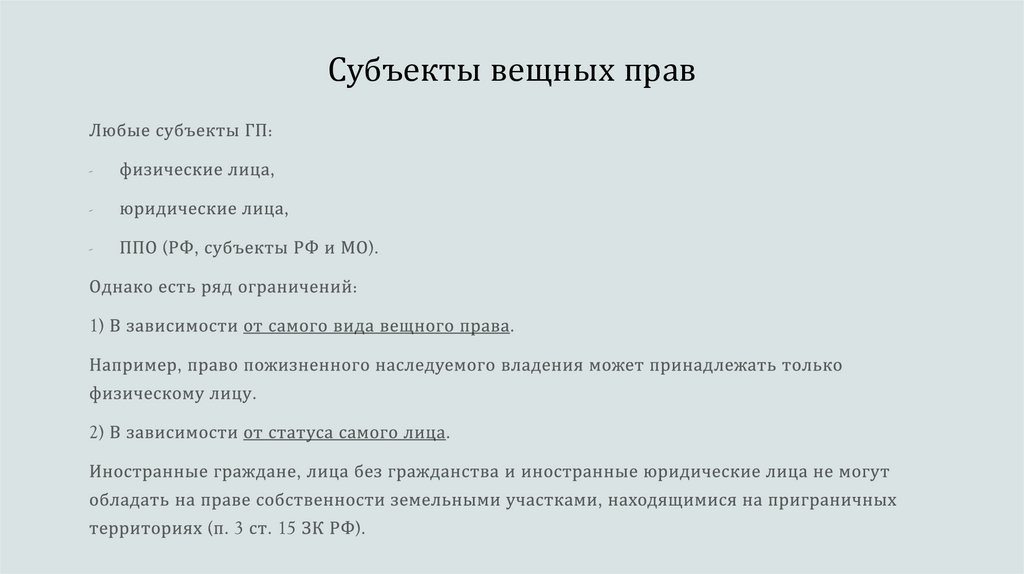 Субъекты вещных прав

Любые субъекты ГП:

- физические лица,

- юридические лица,

- ППО (РФ, субъекты РФ и МО).

Однако есть ряд ограничений:

1) В зависимости от самого вида вещного права.

Например, право пожизненного наследуемого владения может принадлежать только физическому лицу.

2) В зависимости от статуса самого лица.

Иностранные граждане, лица без гражданства и иностранные юридические лица не могут обладать на праве собственности земельными участками, находящимися на приграничных территориях (п. 3 ст. 15 ЗК РФ).